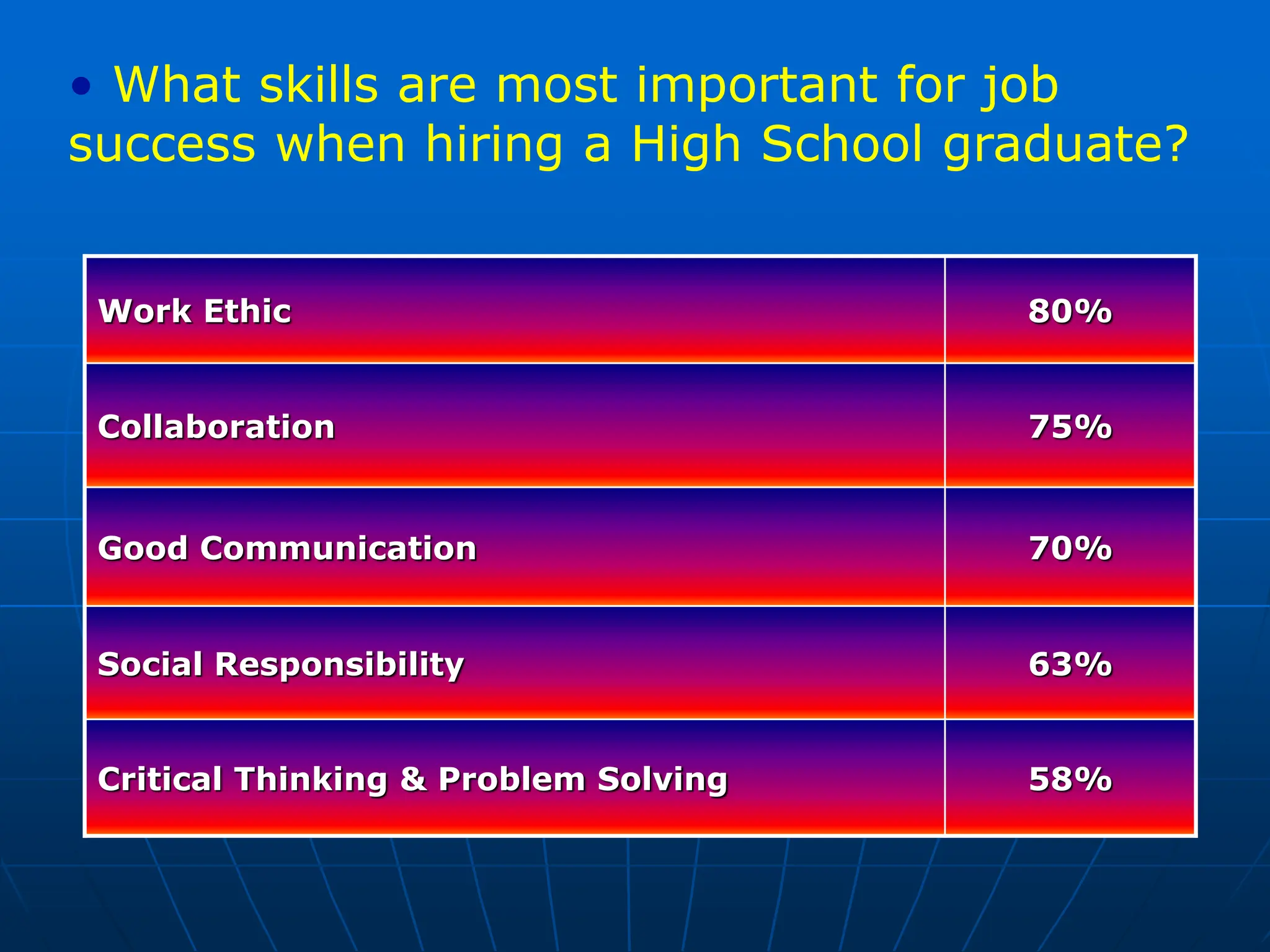 • What skills are most important for job success when hiring a High School graduate?

| Work Ethic | 80% |
|---|---|
| Collaboration | 75% |
| Good Communication | 70% |
| Social Responsibility | 63% |
| Critical Thinking & Problem Solving | 58% |